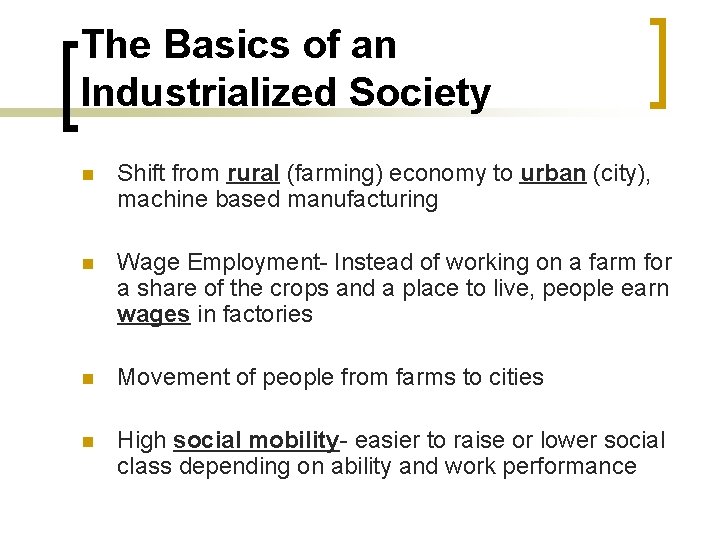 The Basics of an Industrialized Society

- Shift from rural (farming) economy to urban (city), machine based manufacturing
- Wage Employment- Instead of working on a farm for a share of the crops and a place to live, people earn wages in factories
- Movement of people from farms to cities
- High social mobility- easier to raise or lower social class depending on ability and work performance